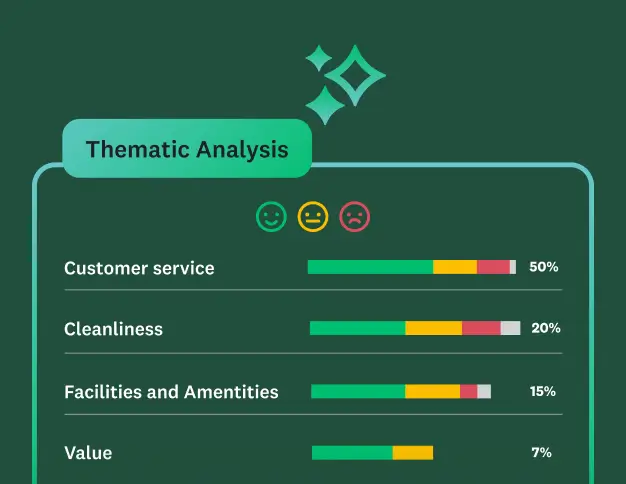 Thematic Analysis

Customer service 50%

Cleanliness 20%

Facilities and Amentities 15%

Value 7%